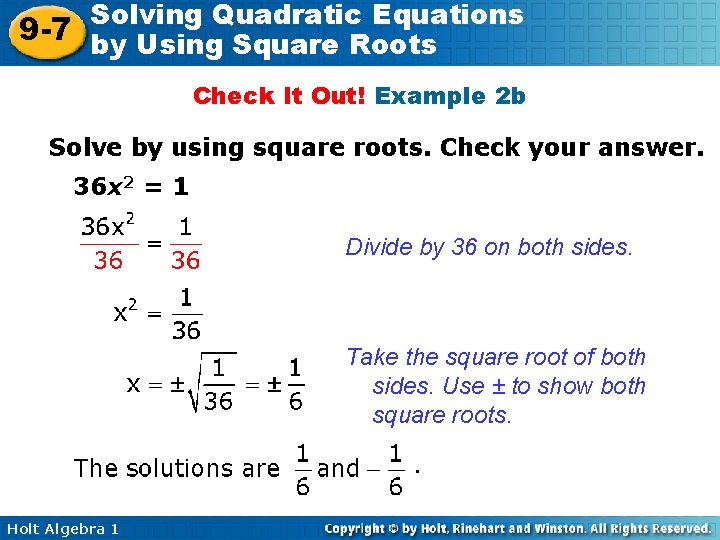 9-7 Solving Quadratic Equations by Using Square Roots

Check It Out! Example 2b

Solve by using square roots. Check your answer.

$36x^2 = 1$

$\frac{36x^2}{36} = \frac{1}{36}$

Divide by 36 on both sides.

$x^2 = \frac{1}{36}$

$x = \pm\sqrt{\frac{1}{36}} = \pm\frac{1}{6}$

Take the square root of both sides. Use ± to show both square roots.

The solutions are $\frac{1}{6}$ and $-\frac{1}{6}$.

Holt Algebra 1

Copyright © by Holt, Rinehart and Winston. All Rights Reserved.